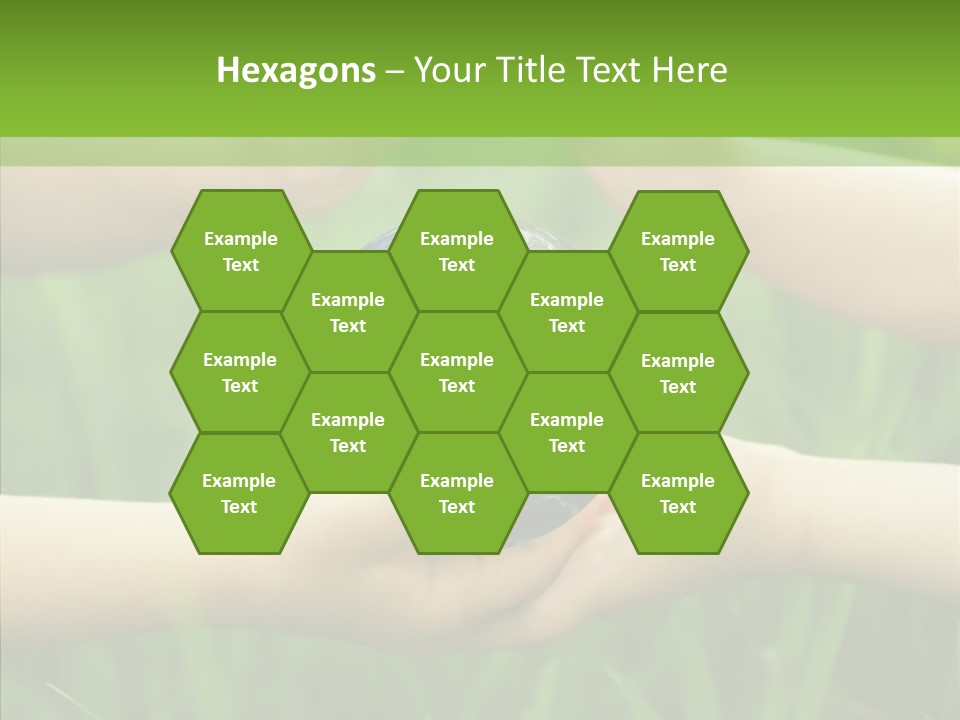 Hexagons – Your Title Text Here

Example Text

Example Text

Example Text

Example Text

Example Text

Example Text

Example Text

Example Text

Example Text

Example Text

Example Text

Example Text

Example Text